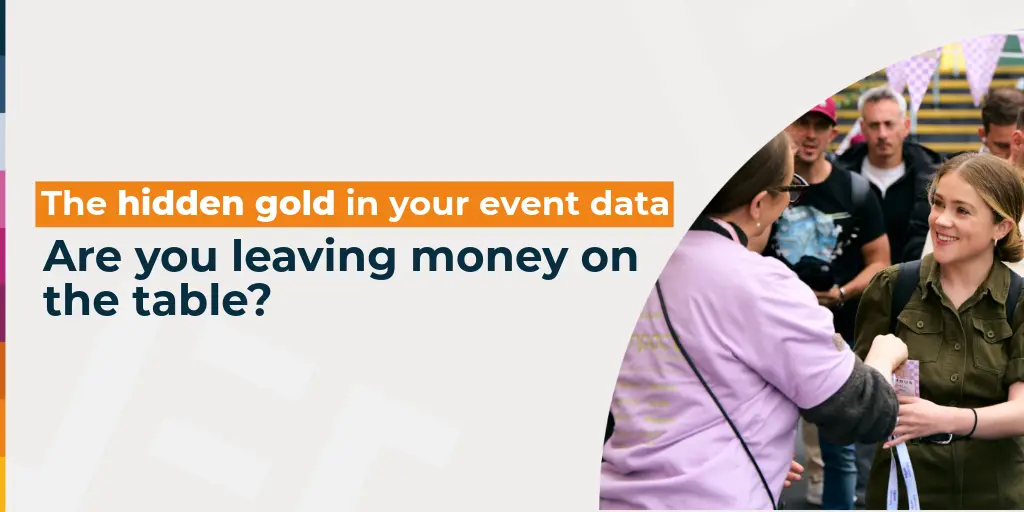 The hidden gold in your event data

Are you leaving money on the table?